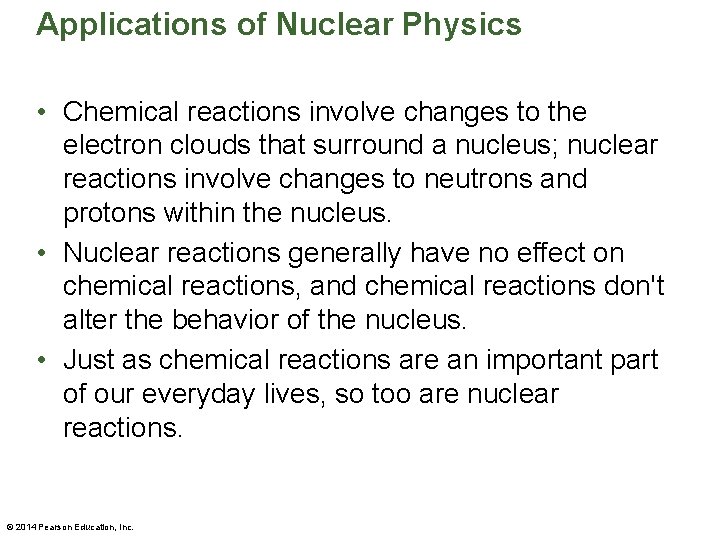 Applications of Nuclear Physics

• Chemical reactions involve changes to the electron clouds that surround a nucleus; nuclear reactions involve changes to neutrons and protons within the nucleus.

• Nuclear reactions generally have no effect on chemical reactions, and chemical reactions don't alter the behavior of the nucleus.

• Just as chemical reactions are an important part of our everyday lives, so too are nuclear reactions.

© 2014 Pearson Education, Inc.